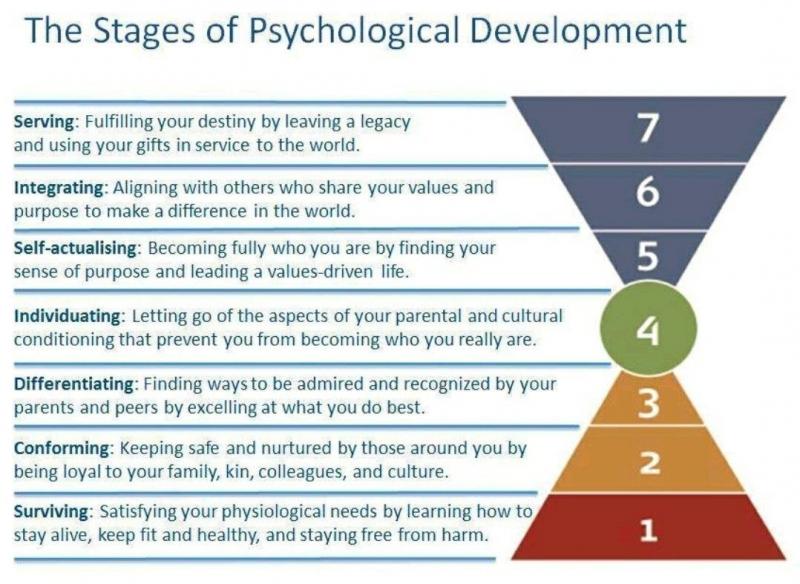 The Stages of Psychological Development

Serving: Fulfilling your destiny by leaving a legacy and using your gifts in service to the world.

7

Integrating: Aligning with others who share your values and purpose to make a difference in the world.

6

Self-actualising: Becoming fully who you are by finding your sense of purpose and leading a values-driven life.

5

Individuating: Letting go of the aspects of your parental and cultural conditioning that prevent you from becoming who you really are.

4

Differentiating: Finding ways to be admired and recognized by your parents and peers by excelling at what you do best.

3

Conforming: Keeping safe and nurtured by those around you by being loyal to your family, kin, colleagues, and culture.

2

Surviving: Satisfying your physiological needs by learning how to stay alive, keep fit and healthy, and staying free from harm.

1